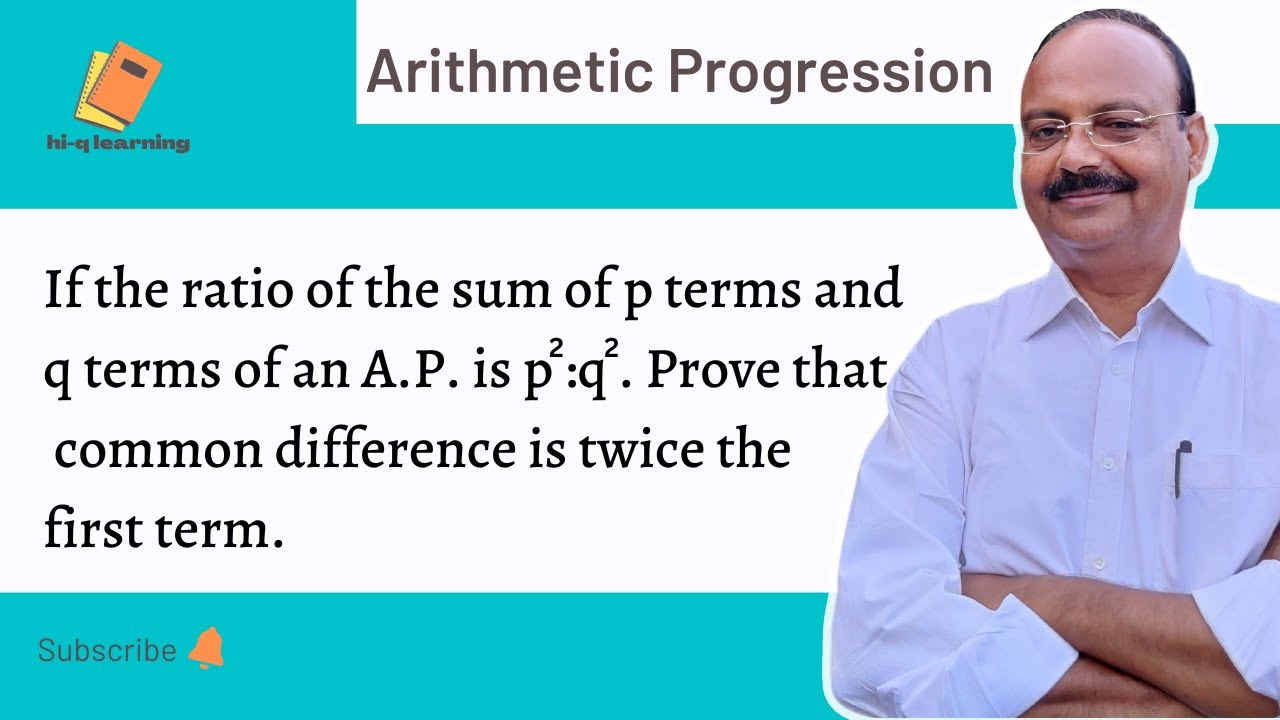 hi-q learning

Arithmetic Progression

If the ratio of the sum of p terms and q terms of an A.P. is $p^2:q^2$. Prove that common difference is twice the first term.

Subscribe